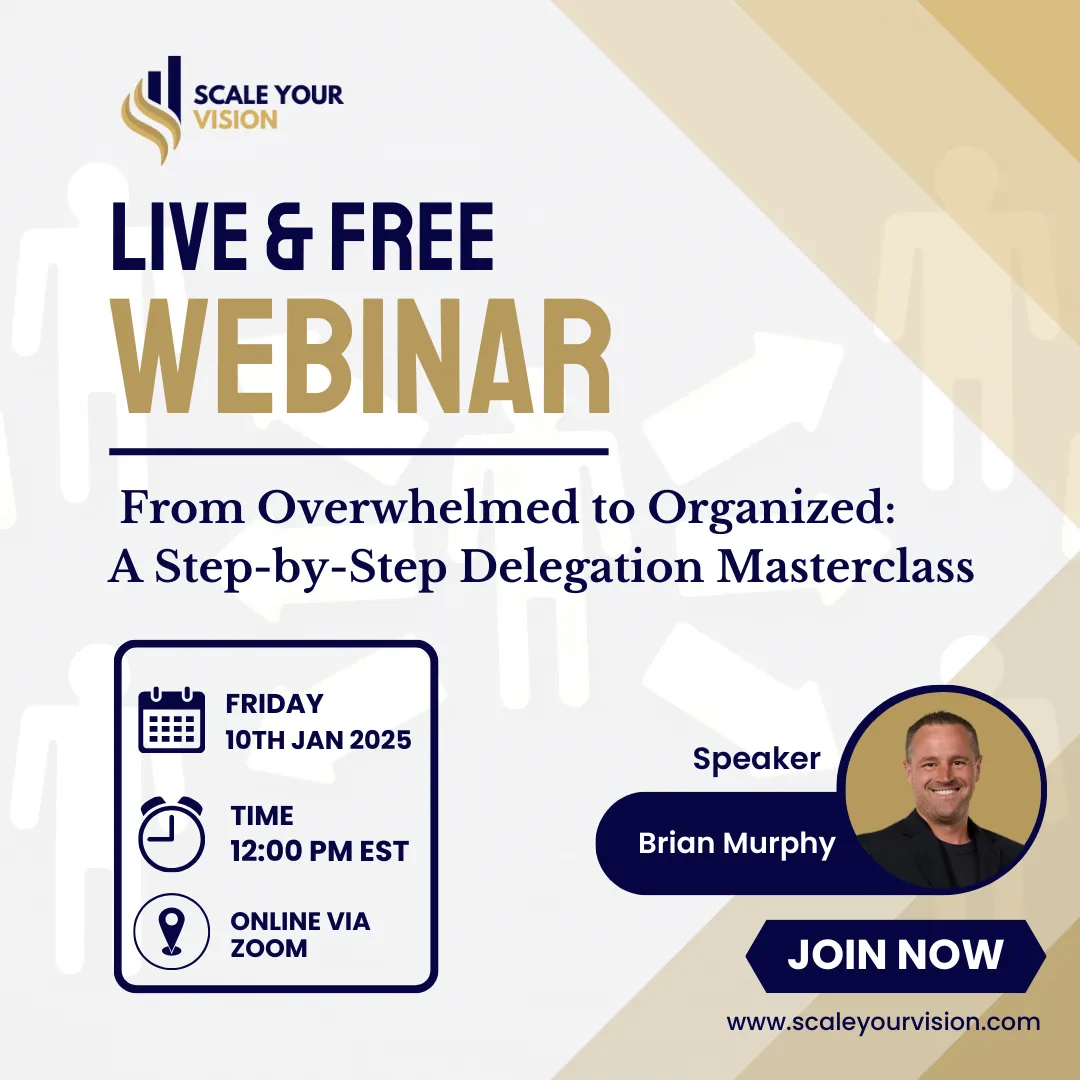 SCALE YOUR VISION

LIVE & FREE
WEBINAR

From Overwhelmed to Organized:
A Step-by-Step Delegation Masterclass

FRIDAY
10TH JAN 2025

TIME
12:00 PM EST

ONLINE VIA ZOOM

Speaker
Brian Murphy

JOIN NOW

www.scaleyourvision.com